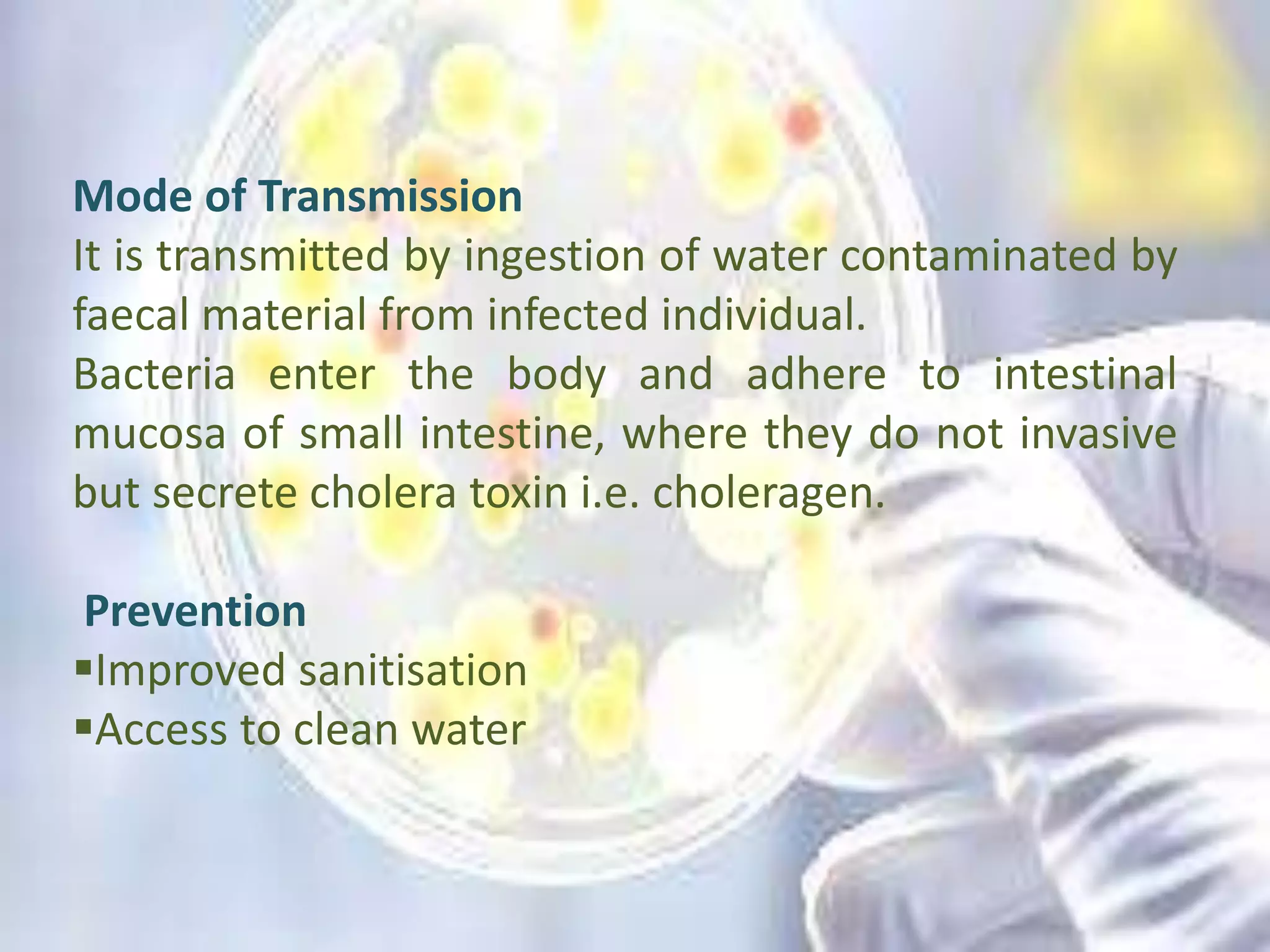 Mode of Transmission
It is transmitted by ingestion of water contaminated by faecal material from infected individual.
Bacteria enter the body and adhere to intestinal mucosa of small intestine, where they do not invasive but secrete cholera toxin i.e. choleragen.

Prevention
▪Improved sanitisation
▪Access to clean water